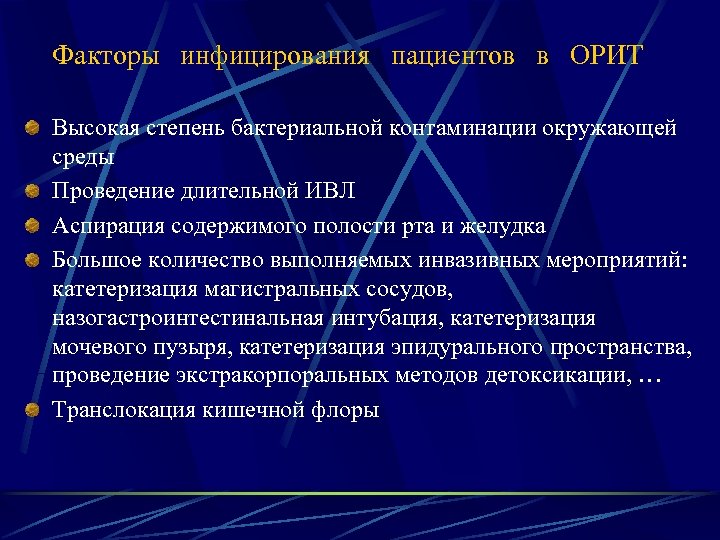 Факторы инфицирования пациентов в ОРИТ

Высокая степень бактериальной контаминации окружающей среды

Проведение длительной ИВЛ

Аспирация содержимого полости рта и желудка

Большое количество выполняемых инвазивных мероприятий: катетеризация магистральных сосудов, назогастроинтестинальная интубация, катетеризация мочевого пузыря, катетеризация эпидурального пространства, проведение экстракорпоральных методов детоксикации, …

Транслокация кишечной флоры